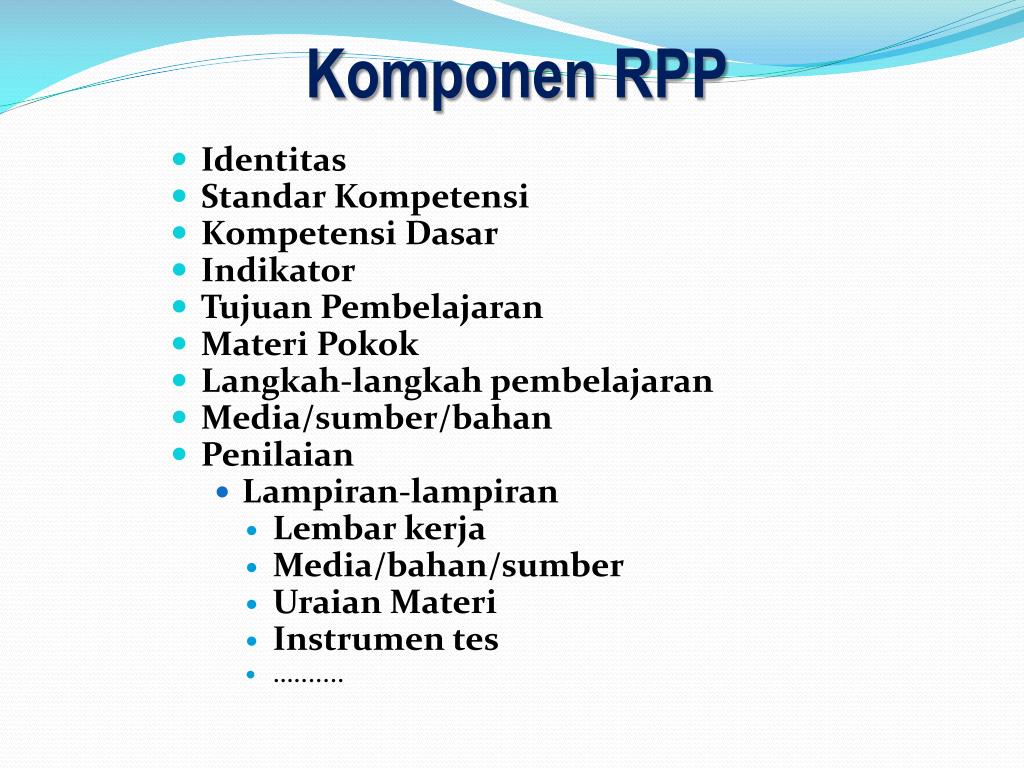 Komponen RPP

- Identitas
- Standar Kompetensi
- Kompetensi Dasar
- Indikator
- Tujuan Pembelajaran
- Materi Pokok
- Langkah-langkah pembelajaran
- Media/sumber/bahan
- Penilaian
  - Lampiran-lampiran
    - Lembar kerja
    - Media/bahan/sumber
    - Uraian Materi
    - Instrumen tes
    - ……….